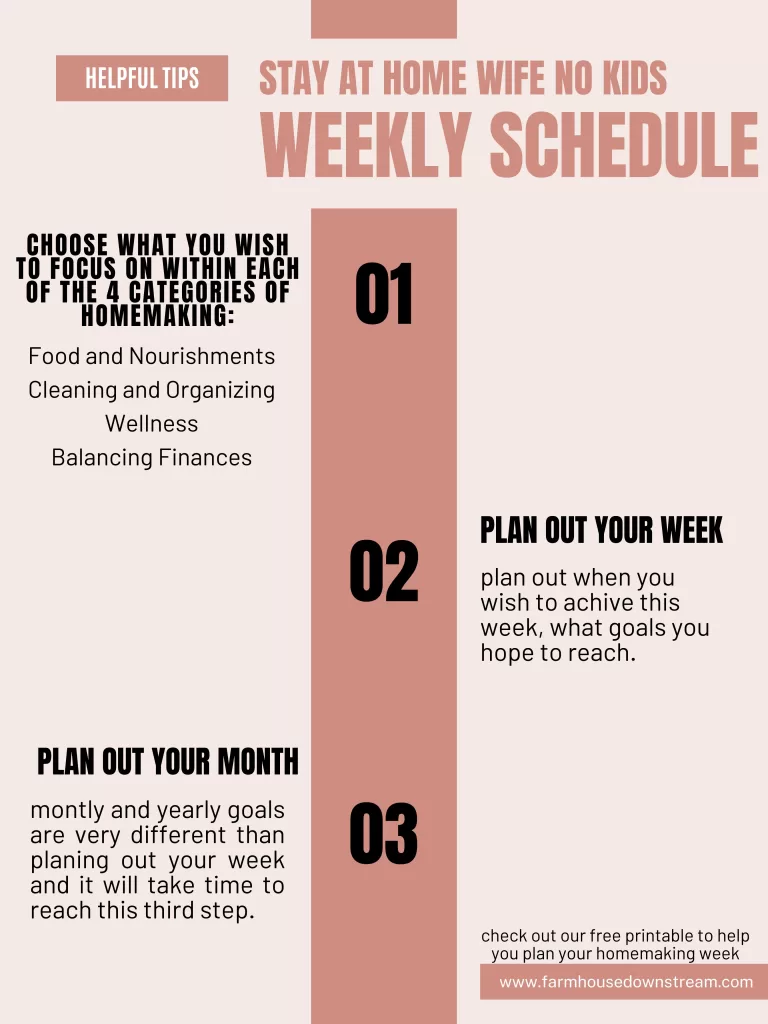 HELPFUL TIPS

STAY AT HOME WIFE NO KIDS
WEEKLY SCHEDULE

CHOOSE WHAT YOU WISH TO FOCUS ON WITHIN EACH OF THE 4 CATEGORIES OF HOMEMAKING:

Food and Nourishments
Cleaning and Organizing
Wellness
Balancing Finances

01

02

PLAN OUT YOUR WEEK

plan out when you wish to achive this week, what goals you hope to reach.

PLAN OUT YOUR MONTH

montly and yearly goals are very different than planing out your week and it will take time to reach this third step.

03

check out our free printable to help you plan your homemaking week

www.farmhousedownstream.com